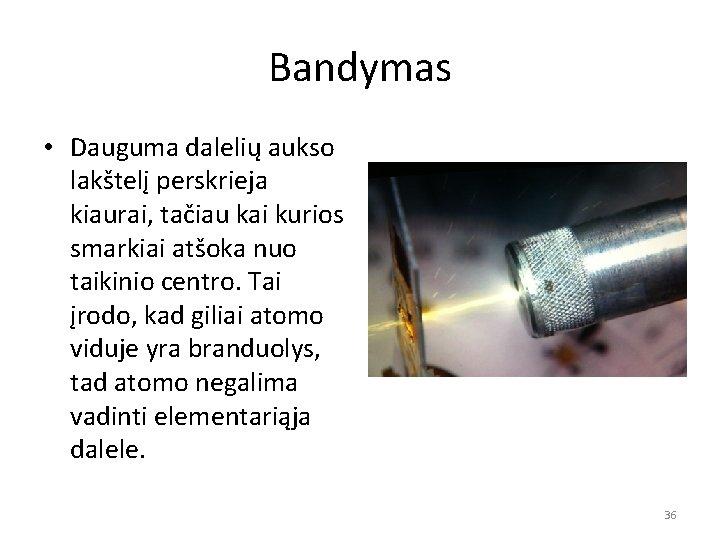 Bandymas

• Dauguma dalelių aukso lakštelį perskrieja kiaurai, tačiau kai kurios smarkiai atšoka nuo taikinio centro. Tai įrodo, kad giliai atomo viduje yra branduolys, tad atomo negalima vadinti elementariąja dalele.

36